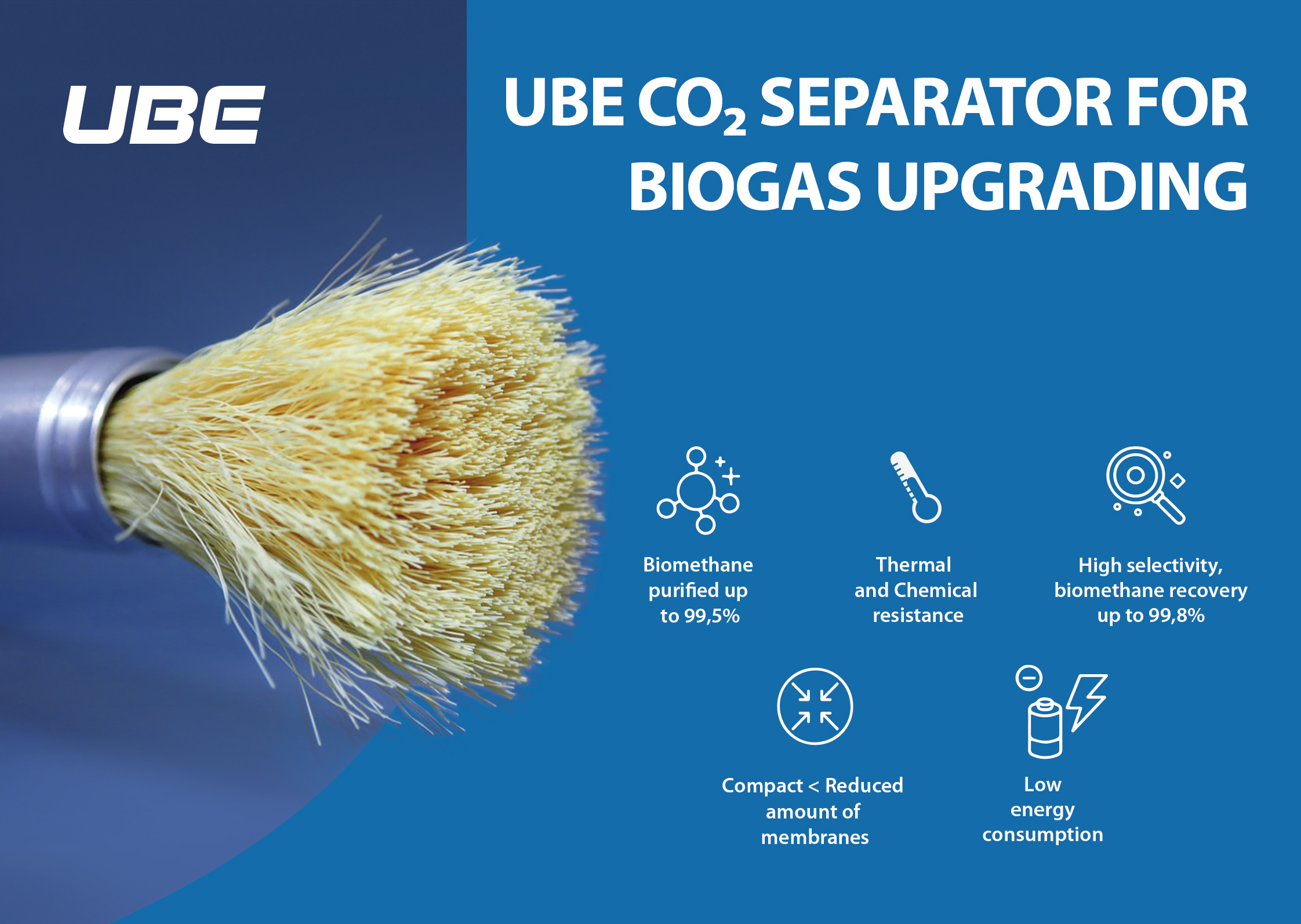 UBE

UBE $CO_2$ SEPARATOR FOR BIOGAS UPGRADING

Biomethane purified up to 99,5%

Thermal and Chemical resistance

High selectivity, biomethane recovery up to 99,8%

Compact < Reduced amount of membranes

Low energy consumption